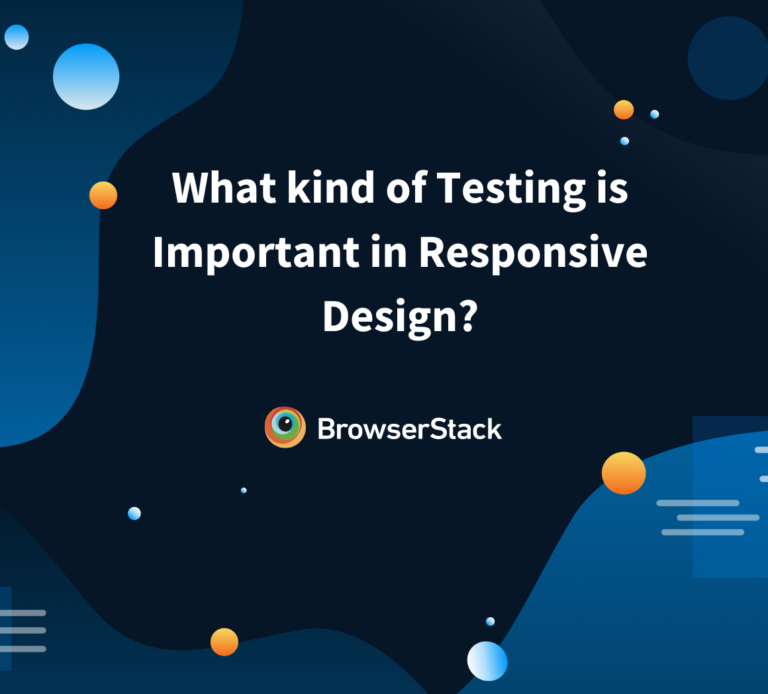 What kind of Testing is Important in Responsive Design?

BrowserStack